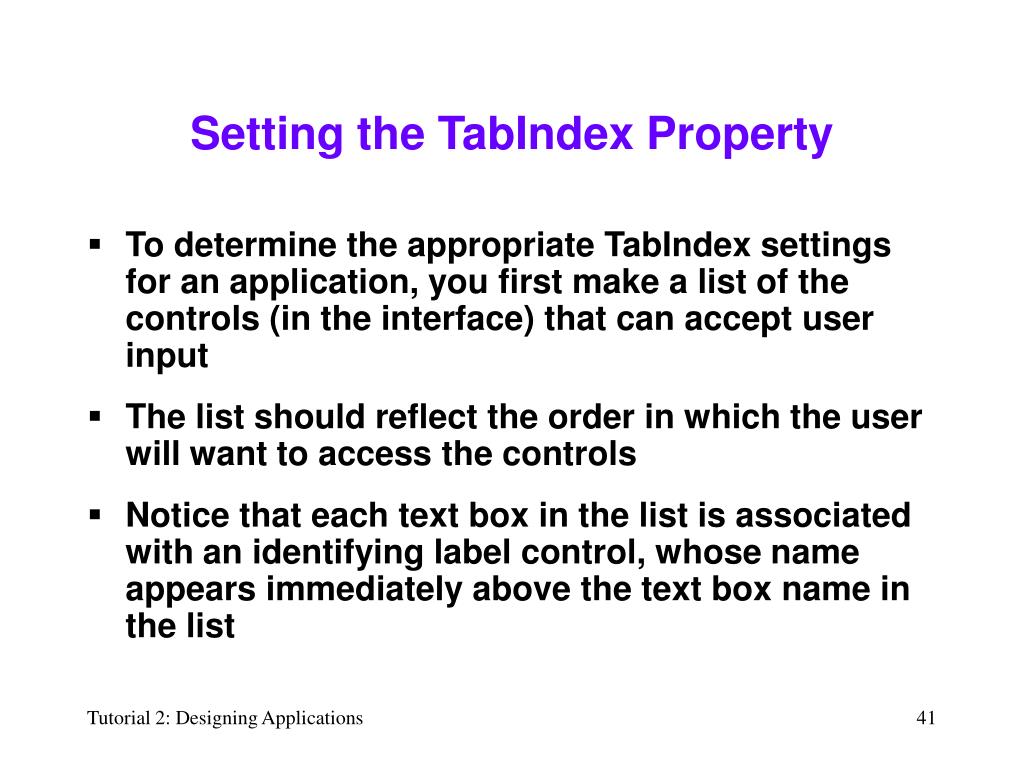 Setting the TabIndex Property

▪ To determine the appropriate TabIndex settings for an application, you first make a list of the controls (in the interface) that can accept user input

▪ The list should reflect the order in which the user will want to access the controls

▪ Notice that each text box in the list is associated with an identifying label control, whose name appears immediately above the text box name in the list

Tutorial 2: Designing Applications

41